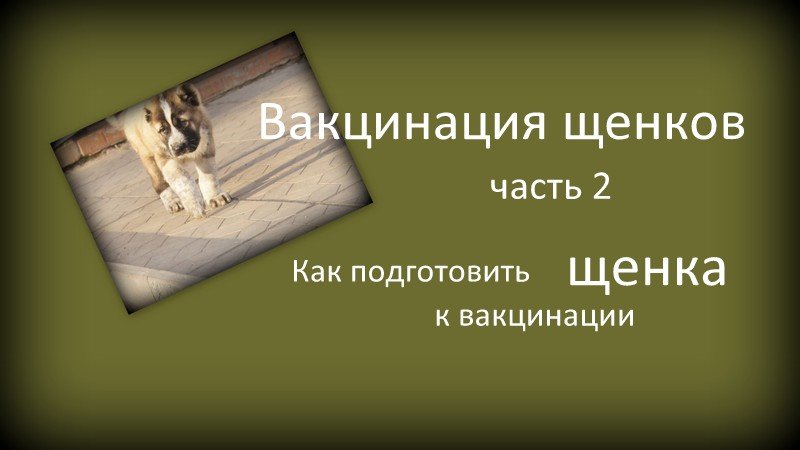 Вакцинация щенков

часть 2

Как подготовить щенка к вакцинации